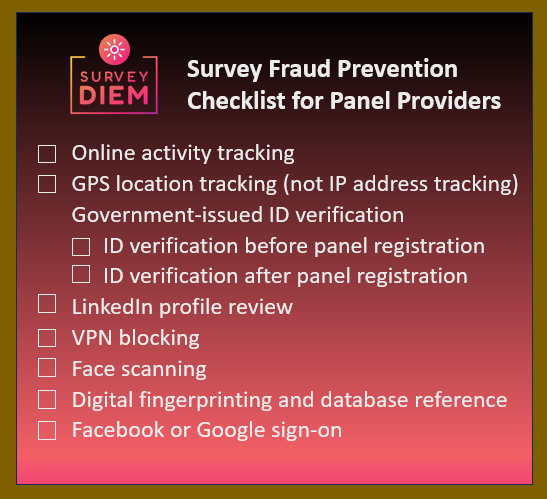 SURVEY DIEM

Survey Fraud Prevention Checklist for Panel Providers

☐ Online activity tracking
☐ GPS location tracking (not IP address tracking)
Government-issued ID verification
☐ ID verification before panel registration
☐ ID verification after panel registration
☐ LinkedIn profile review
☐ VPN blocking
☐ Face scanning
☐ Digital fingerprinting and database reference
☐ Facebook or Google sign-on